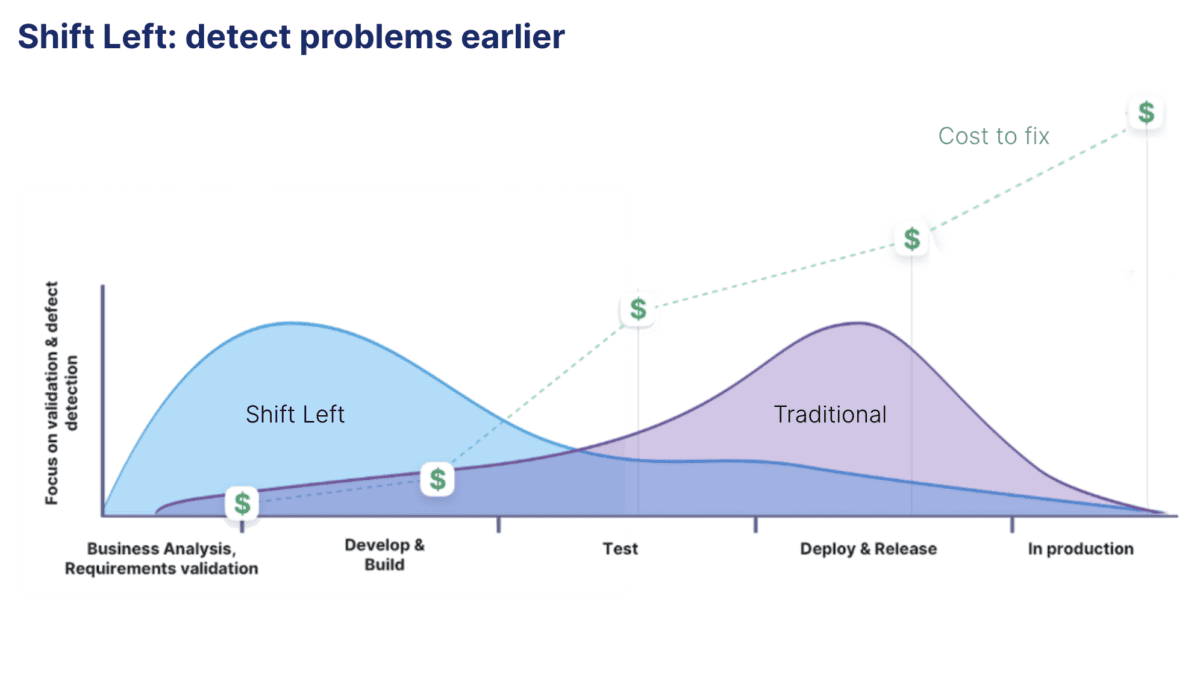 Shift Left: detect problems earlier

Cost to fix

$

$

$

$

$

Focus on validation & defect detection

Shift Left

Traditional

Business Analysis, Requirements validation

Develop & Build

Test

Deploy & Release

In production